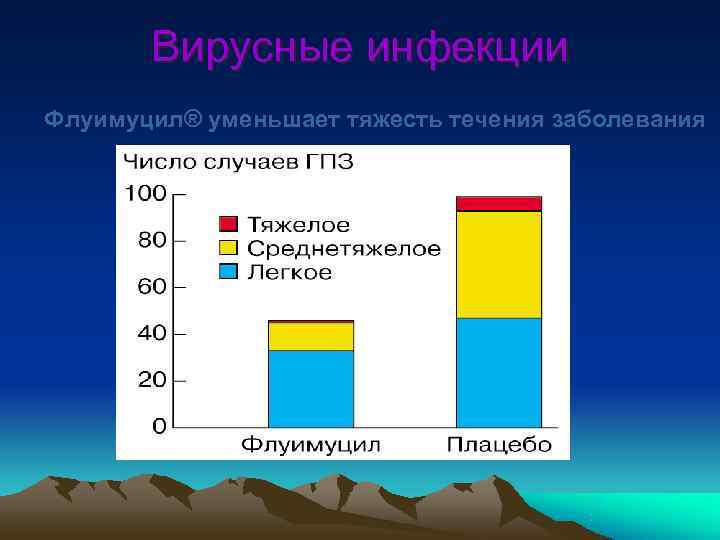 Вирусные инфекции

Флуимуцил® уменьшает тяжесть течения заболевания

Число случаев ГПЗ

100
80
60
40
20
0

Тяжелое
Среднетяжелое
Легкое

Флуимуцил
Плацебо